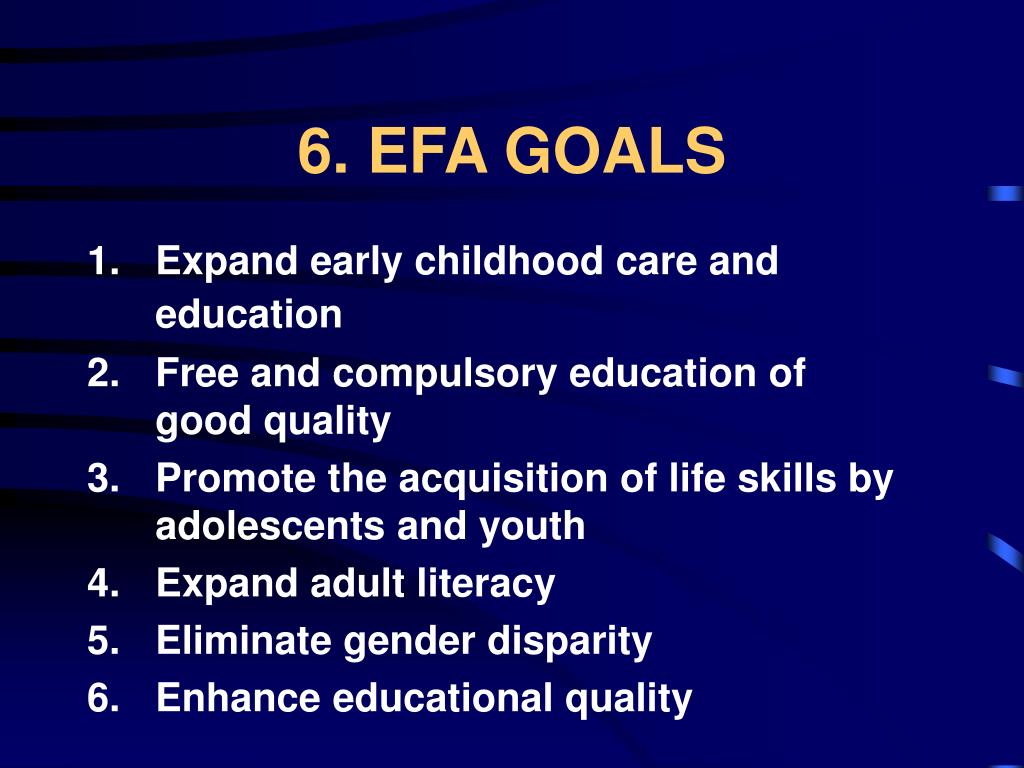 6. EFA GOALS

1. Expand early childhood care and education
2. Free and compulsory education of good quality
3. Promote the acquisition of life skills by adolescents and youth
4. Expand adult literacy
5. Eliminate gender disparity
6. Enhance educational quality